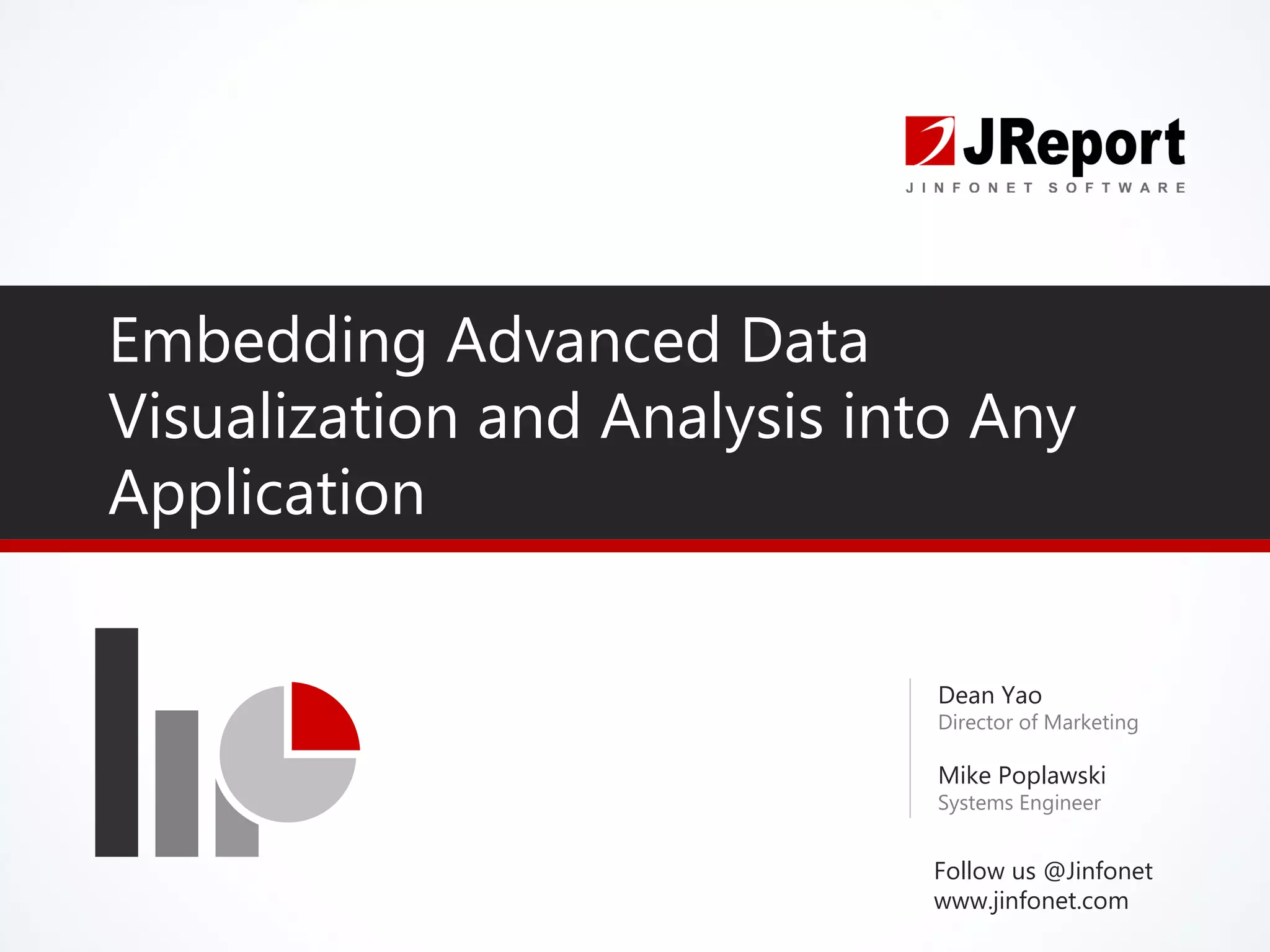 JReport
JINFONET SOFTWARE

Embedding Advanced Data Visualization and Analysis into Any Application

Dean Yao
Director of Marketing

Mike Poplawski
Systems Engineer

Follow us @Jinfonet
www.jinfonet.com